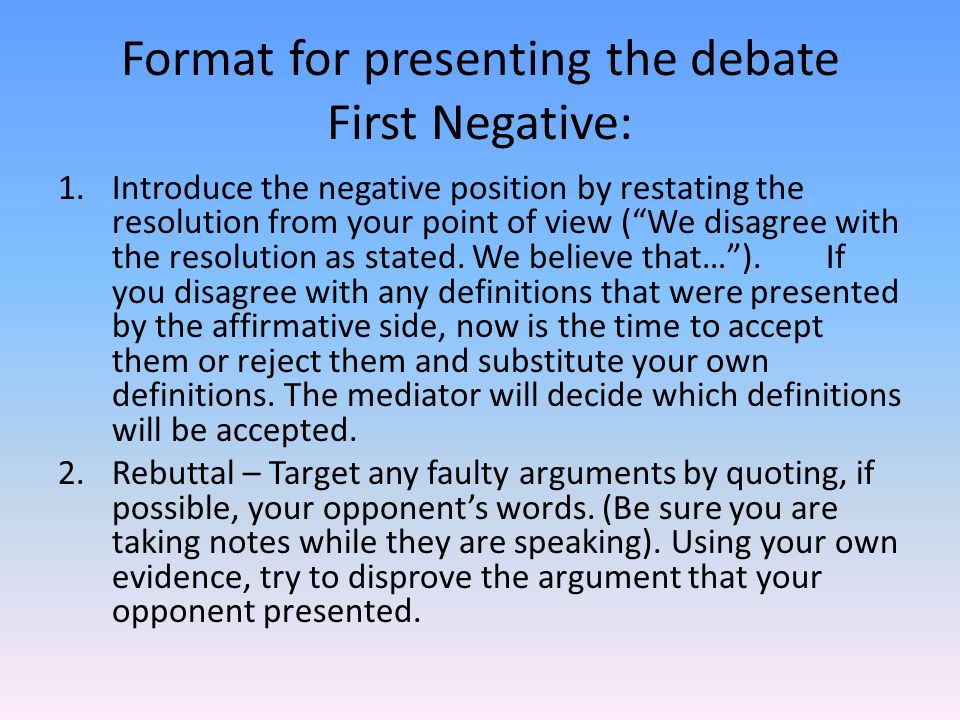 Format for presenting the debate
First Negative:

1. Introduce the negative position by restating the resolution from your point of view (“We disagree with the resolution as stated. We believe that…”). If you disagree with any definitions that were presented by the affirmative side, now is the time to accept them or reject them and substitute your own definitions. The mediator will decide which definitions will be accepted.

2. Rebuttal – Target any faulty arguments by quoting, if possible, your opponent’s words. (Be sure you are taking notes while they are speaking). Using your own evidence, try to disprove the argument that your opponent presented.